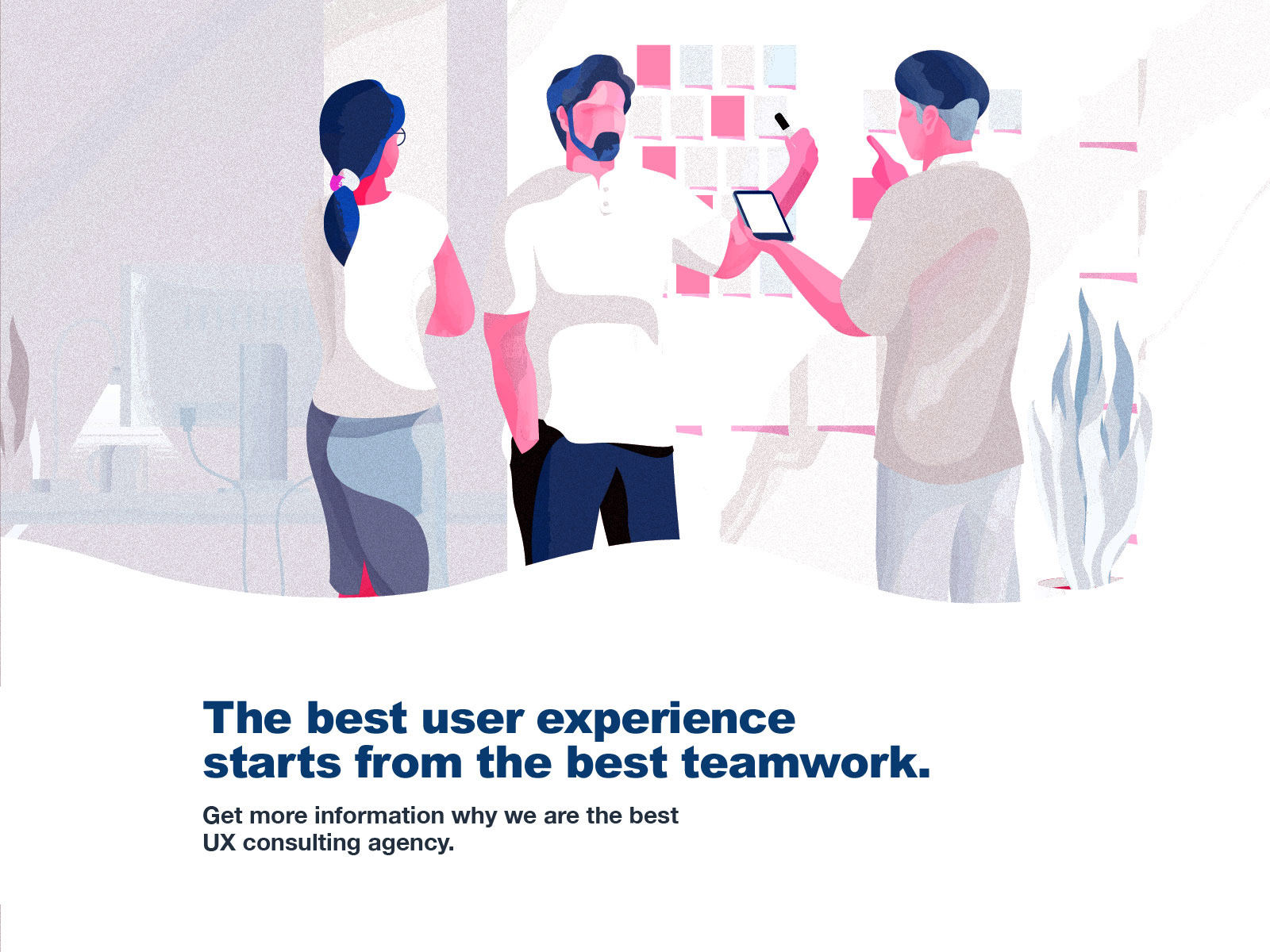 The best user experience starts from the best teamwork.

Get more information why we are the best UX consulting agency.